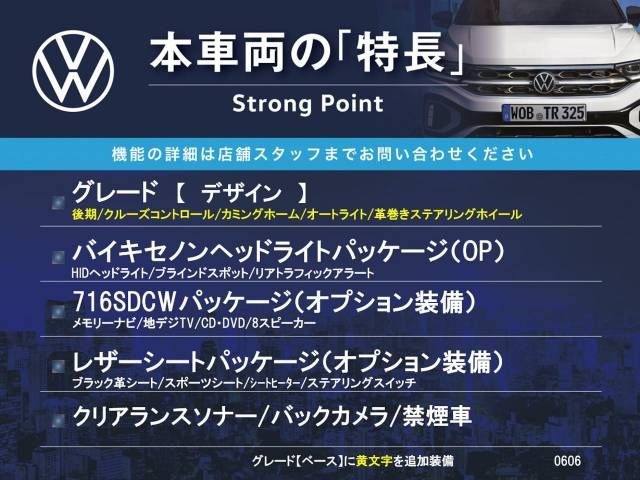 本車両の「特長」

Strong Point

WOB TR 325

機能の詳細は店舗スタッフまでお問い合わせください

グレード 【 デザイン 】
後期/クルーズコントロール/カミングホーム/オートライト/革巻きステアリングホイール

バイキセノンヘッドライトパッケージ(OP)
HIDヘッドライト/ブラインドスポット/リアトラフィックアラート

716SDCWパッケージ(オプション装備)
メモリーナビ/地デジTV/CD・DVD/8スピーカー

レザーシートパッケージ(オプション装備)
ブラック革シート/スポーツシート/シートヒーター/ステアリングスイッチ

クリアランスソナー/バックカメラ/禁煙車

グレード【ベース】に黄文字を追加装備

0606